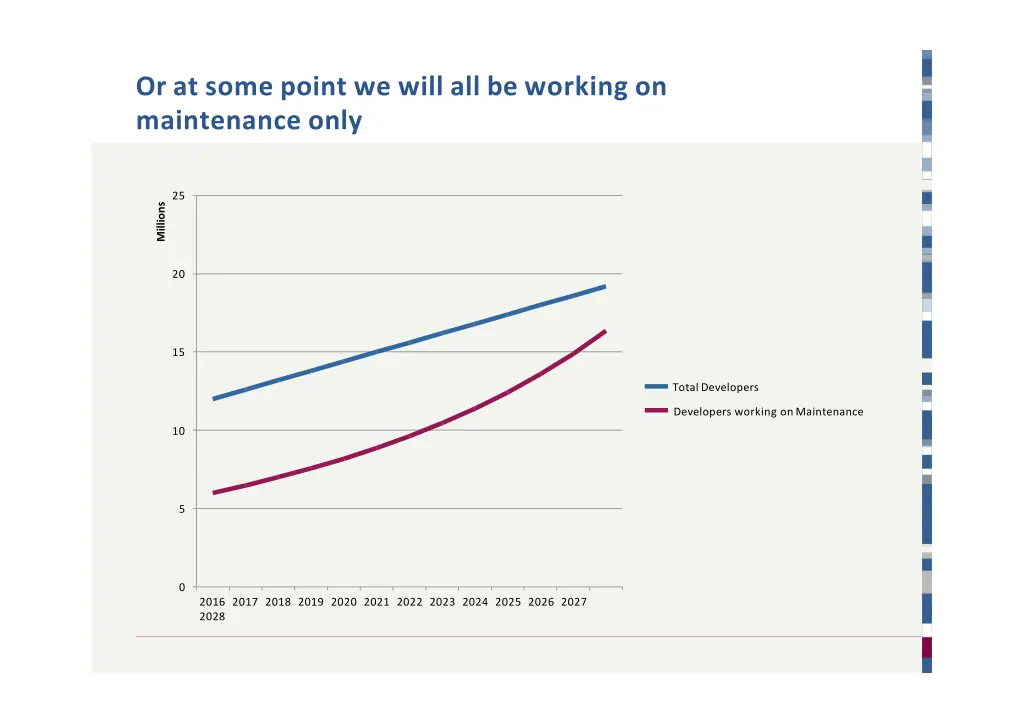 Or at some point we will all be working on maintenance only

Millions

25

20

15

10

5

0

2016 2017 2018 2019 2020 2021 2022 2023 2024 2025 2026 2027 2028

Total Developers

Developers working on Maintenance